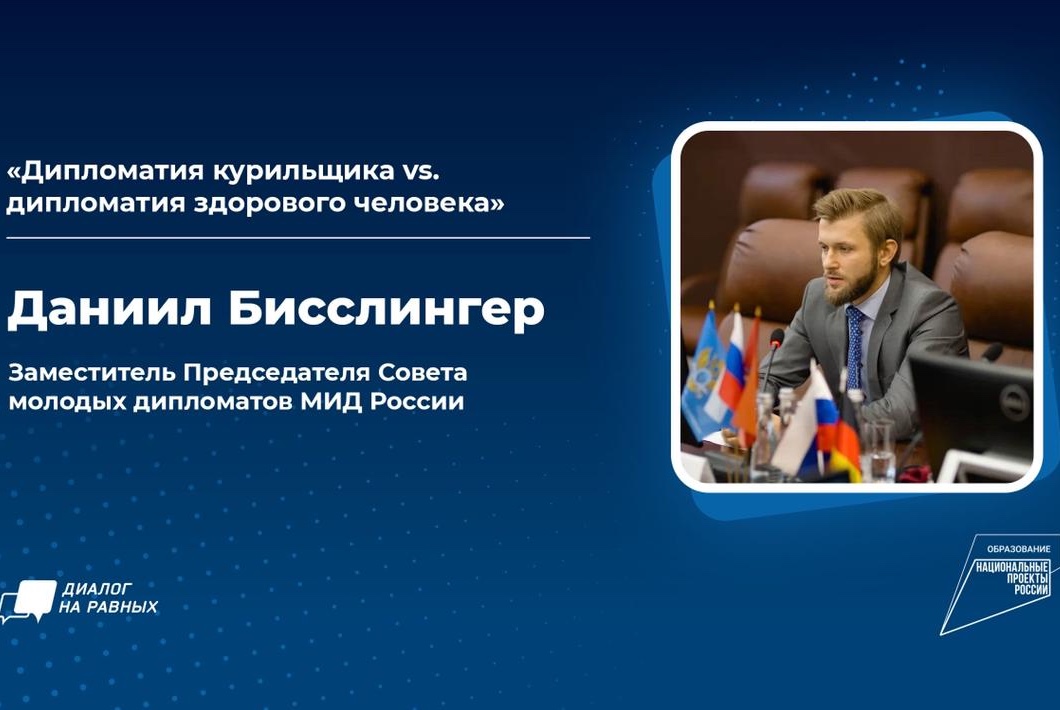 «Дипломатия курильщика vs. дипломатия здорового человека»

Даниил Бисслингер

Заместитель Председателя Совета молодых дипломатов МИД России

ДИАЛОГ НА РАВНЫХ

ОБРАЗОВАНИЕ
НАЦИОНАЛЬНЫЕ ПРОЕКТЫ РОССИИ